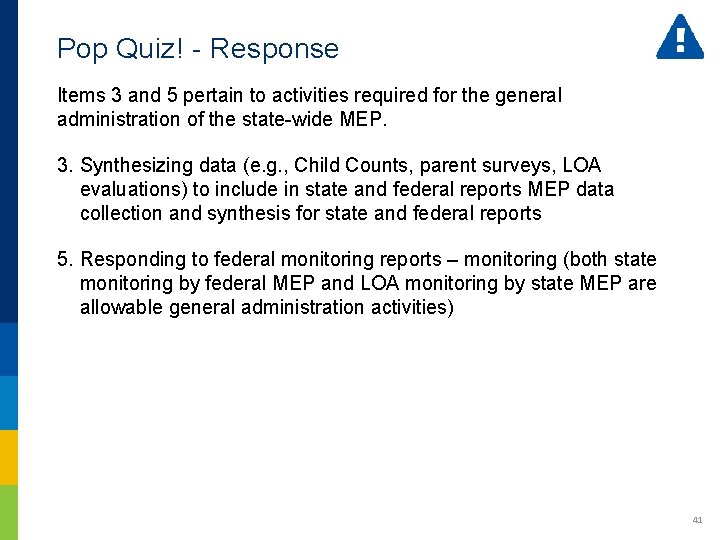 Pop Quiz! - Response

Items 3 and 5 pertain to activities required for the general administration of the state-wide MEP.

3. Synthesizing data (e.g., Child Counts, parent surveys, LOA evaluations) to include in state and federal reports MEP data collection and synthesis for state and federal reports

5. Responding to federal monitoring reports – monitoring (both state monitoring by federal MEP and LOA monitoring by state MEP are allowable general administration activities)

41